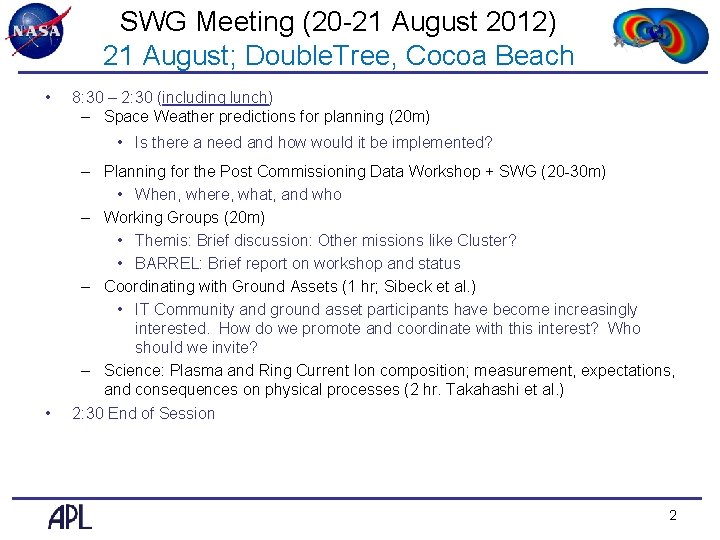 NASA

SWG Meeting (20-21 August 2012)
21 August; DoubleTree, Cocoa Beach

• 8:30 – 2:30 (including lunch)
– Space Weather predictions for planning (20m)
• Is there a need and how would it be implemented?
– Planning for the Post Commissioning Data Workshop + SWG (20-30m)
• When, where, what, and who
– Working Groups (20m)
• Themis: Brief discussion: Other missions like Cluster?
• BARREL: Brief report on workshop and status
– Coordinating with Ground Assets (1 hr; Sibeck et al.)
• IT Community and ground asset participants have become increasingly interested. How do we promote and coordinate with this interest? Who should we invite?
– Science: Plasma and Ring Current Ion composition; measurement, expectations, and consequences on physical processes (2 hr. Takahashi et al.)
• 2:30 End of Session

APL

2